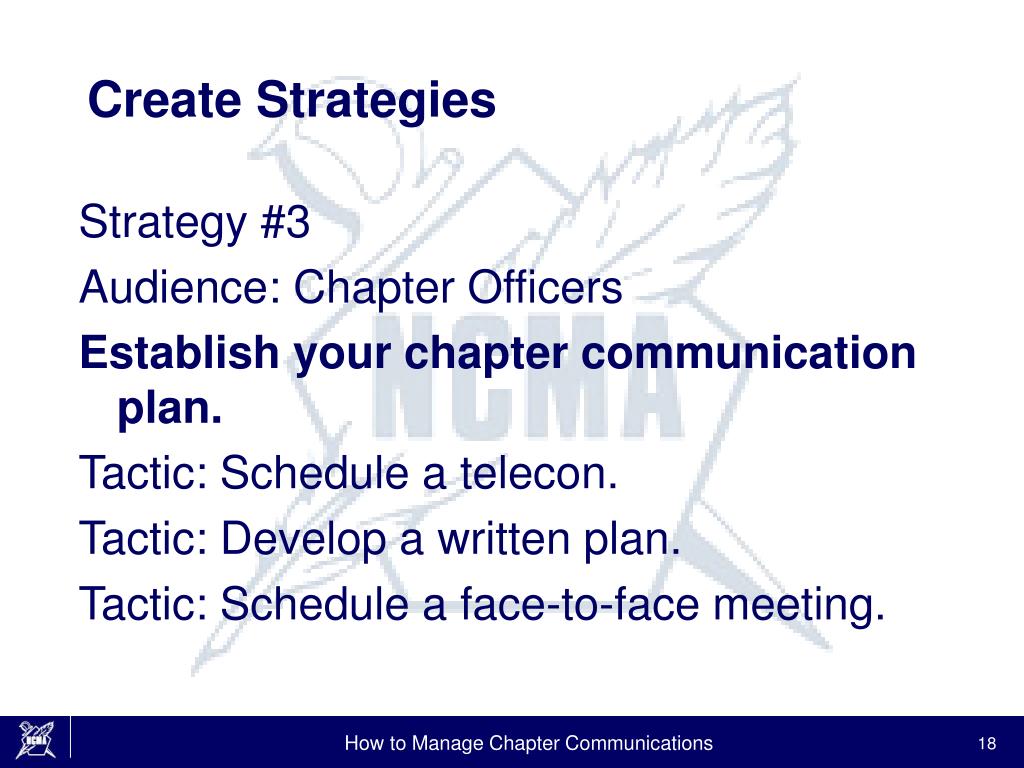 Create Strategies

Strategy #3

Audience: Chapter Officers

**Establish your chapter communication plan.**

Tactic: Schedule a telecon.

Tactic: Develop a written plan.

Tactic: Schedule a face-to-face meeting.

NCMA

NCMA

How to Manage Chapter Communications

18